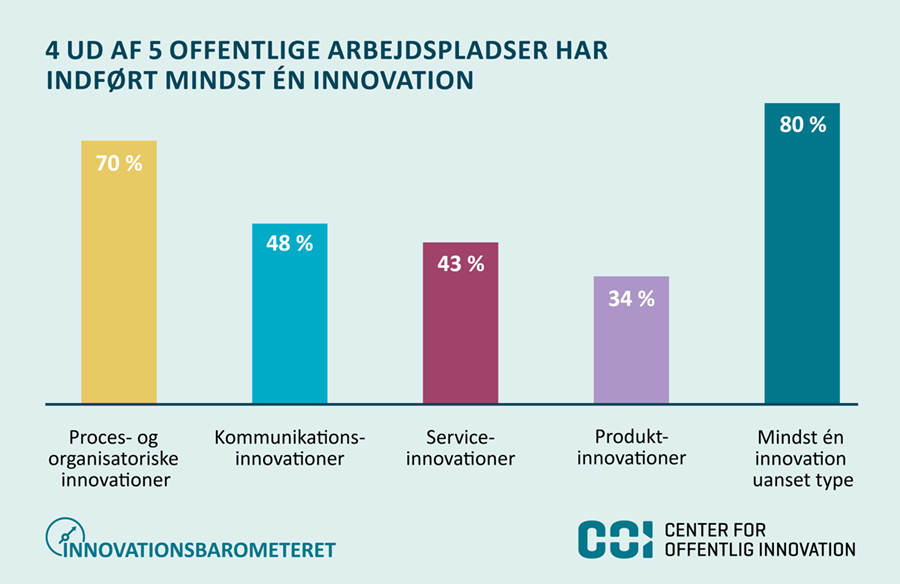 4 UD AF 5 OFFENTLIGE ARBEJDSPLADSER HAR INDFØRT MINDST ÉN INNOVATION

70 %

48 %

43 %

34 %

80 %

Proces- og organisatoriske innovationer

Kommunikations-innovationer

Service-innovationer

Produkt-innovationer

Mindst én innovation uanset type

INNOVATIONSBAROMETERET

COI CENTER FOR OFFENTLIG INNOVATION